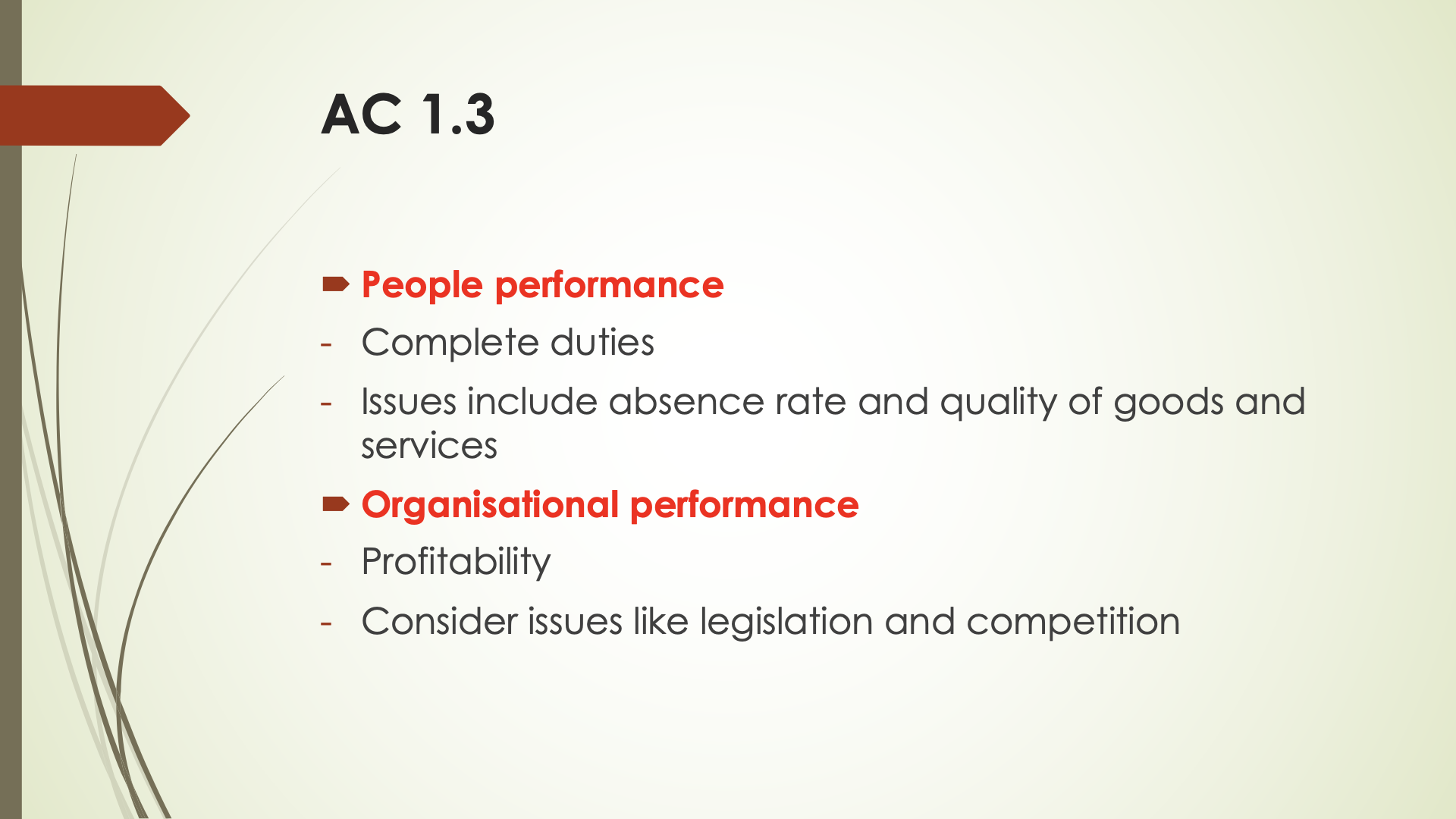 AC 1.3

People performance

- Complete duties

- Issues include absence rate and quality of goods and services

Organisational performance

- Profitability

- Consider issues like legislation and competition